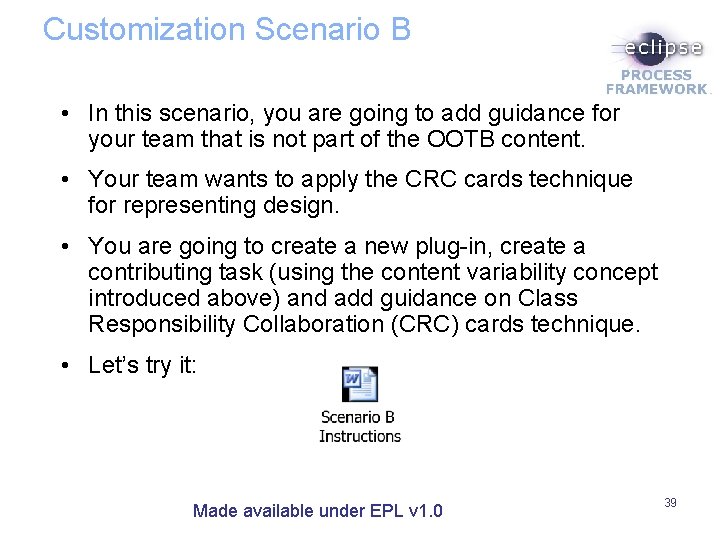 Customization Scenario B

eclipse
PROCESS FRAMEWORK

• In this scenario, you are going to add guidance for your team that is not part of the OOTB content.

• Your team wants to apply the CRC cards technique for representing design.

• You are going to create a new plug-in, create a contributing task (using the content variability concept introduced above) and add guidance on Class Responsibility Collaboration (CRC) cards technique.

• Let's try it:

Scenario B Instructions

Made available under EPL v1.0

39